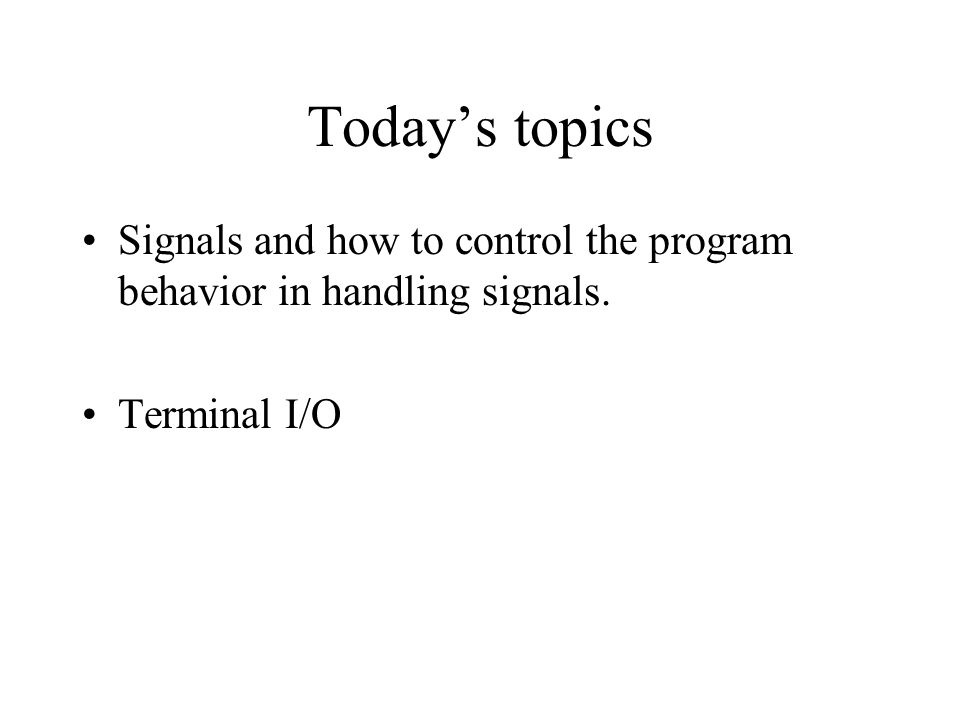 Today’s topics

• Signals and how to control the program behavior in handling signals.

• Terminal I/O